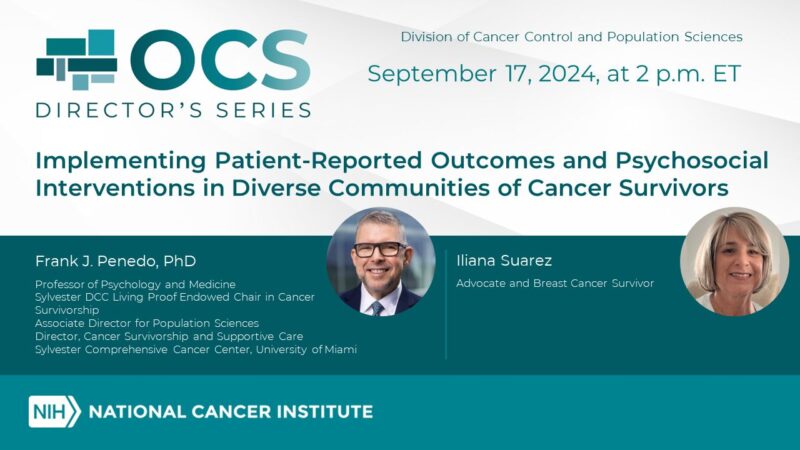 OCS
DIRECTOR'S SERIES

Division of Cancer Control and Population Sciences

September 17, 2024, at 2 p.m. ET

Implementing Patient-Reported Outcomes and Psychosocial Interventions in Diverse Communities of Cancer Survivors

Frank J. Penedo, PhD

Professor of Psychology and Medicine
Sylvester DCC Living Proof Endowed Chair in Cancer Survivorship
Associate Director for Population Sciences
Director, Cancer Survivorship and Supportive Care
Sylvester Comprehensive Cancer Center, University of Miami

Iliana Suarez

Advocate and Breast Cancer Survivor

NIH NATIONAL CANCER INSTITUTE